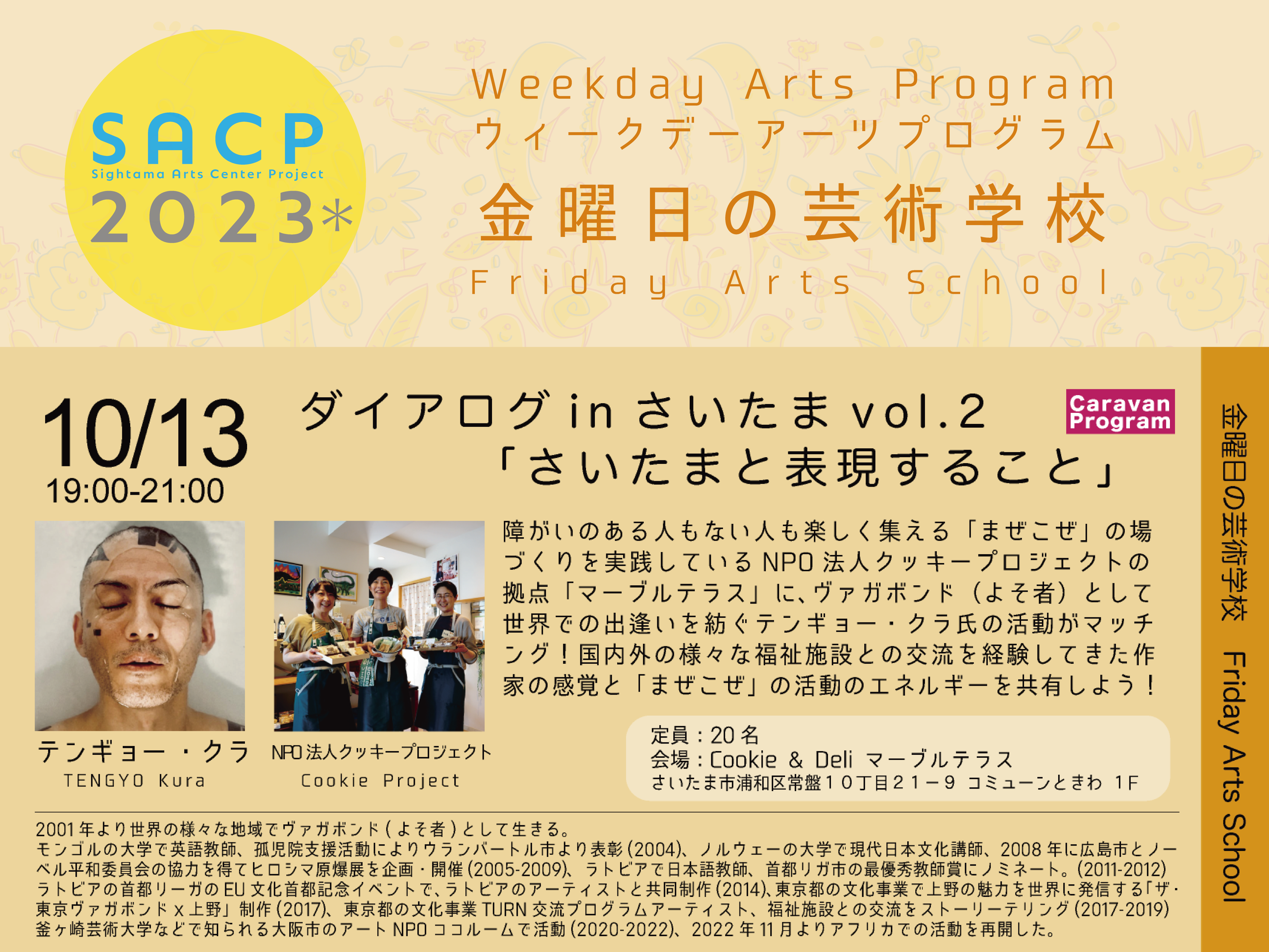 SACP
Sightama Arts Center Project
2023*

Weekday Arts Program
ウィークデーアーツプログラム
金曜日の芸術学校
Friday Arts School

10/13
19:00-21:00

ダイアログ in さいたま vol.2
「さいたまと表現すること」

Caravan Program

障がいのある人もない人も楽しく集える「まぜこぜ」の場づくりを実践している NPO 法人クッキープロジェクトの拠点「マーブルテラス」に、ヴァガボンド（よそ者）として世界での出逢いを紡ぐテンギョー・クラ氏の活動がマッチング！国内外の様々な福祉施設との交流を経験してきた作家の感覚と「まぜこぜ」の活動のエネルギーを共有しよう！

テンギョー・クラ
TENGYO Kura

NPO 法人クッキープロジェクト
Cookie Project

定員：20 名
会場：Cookie & Deli マーブルテラス
さいたま市浦和区常盤１０丁目２１－９ コミューンときわ 1F

2001 年より世界の様々な地域でヴァガボンド ( よそ者 ) として生きる。
モンゴルの大学で英語教師、孤児院支援活動によりウランバートル市より表彰 (2004)、ノルウェーの大学で現代日本文化講師、2008 年に広島市とノーベル平和委員会の協力を得てヒロシマ原爆展を企画・開催 (2005-2009)、ラトビアで日本語教師、首都リガ市の最優秀教師賞にノミネート。(2011-2012) ラトビアの首都リーガの EU 文化首都記念イベントで、ラトビアのアーティストと共同制作 (2014)、東京都の文化事業で上野の魅力を世界に発信する「ザ・東京ヴァガボンド x 上野」制作 (2017)、東京都の文化事業 TURN 交流プログラムアーティスト、福祉施設との交流をストーリーテリング (2017-2019) 釜ヶ崎芸術大学などで知られる大阪市のアート NPO ココルームで活動 (2020-2022)、2022 年 11 月よりアフリカでの活動を再開した。

金曜日の芸術学校 Friday Arts School